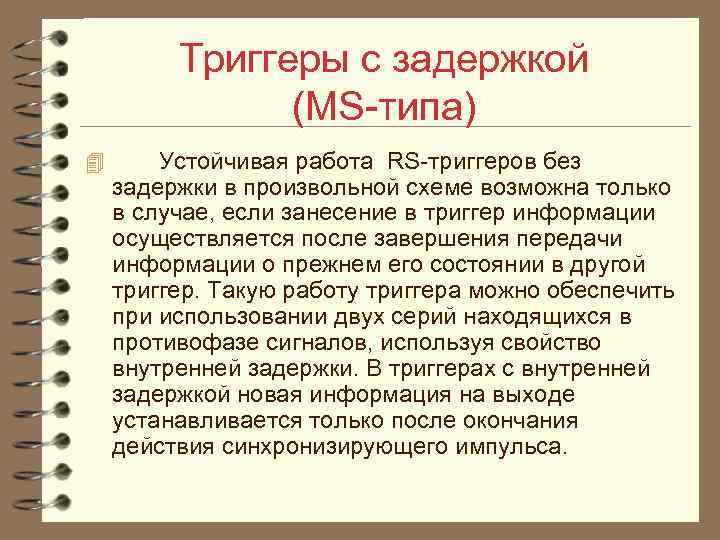 Триггеры с задержкой (MS-типа)

Устойчивая работа RS-триггеров без задержки в произвольной схеме возможна только в случае, если занесение в триггер информации осуществляется после завершения передачи информации о прежнем его состоянии в другой триггер. Такую работу триггера можно обеспечить при использовании двух серий находящихся в противофазе сигналов, используя свойство внутренней задержки. В триггерах с внутренней задержкой новая информация на выходе устанавливается только после окончания действия синхронизирующего импульса.